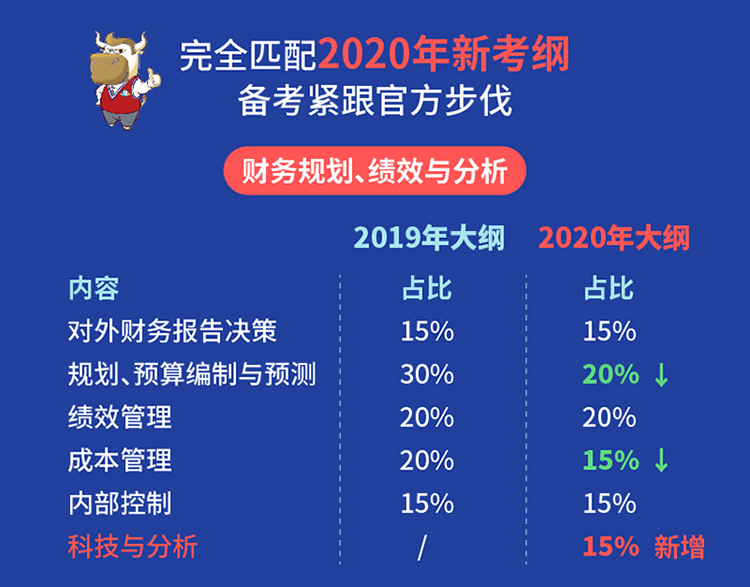 完全匹配2020年新考纲
备考紧跟官方步伐

财务规划、绩效与分析

| | 2019年大纲 | 2020年大纲 |
|---|---|---|
| 内容 | 占比 | 占比 |
| 对外财务报告决策 | 15% | 15% |
| 规划、预算编制与预测 | 30% | 20% ↓ |
| 绩效管理 | 20% | 20% |
| 成本管理 | 20% | 15% ↓ |
| 内部控制 | 15% | 15% |
| 科技与分析 | / | 15% 新增 |